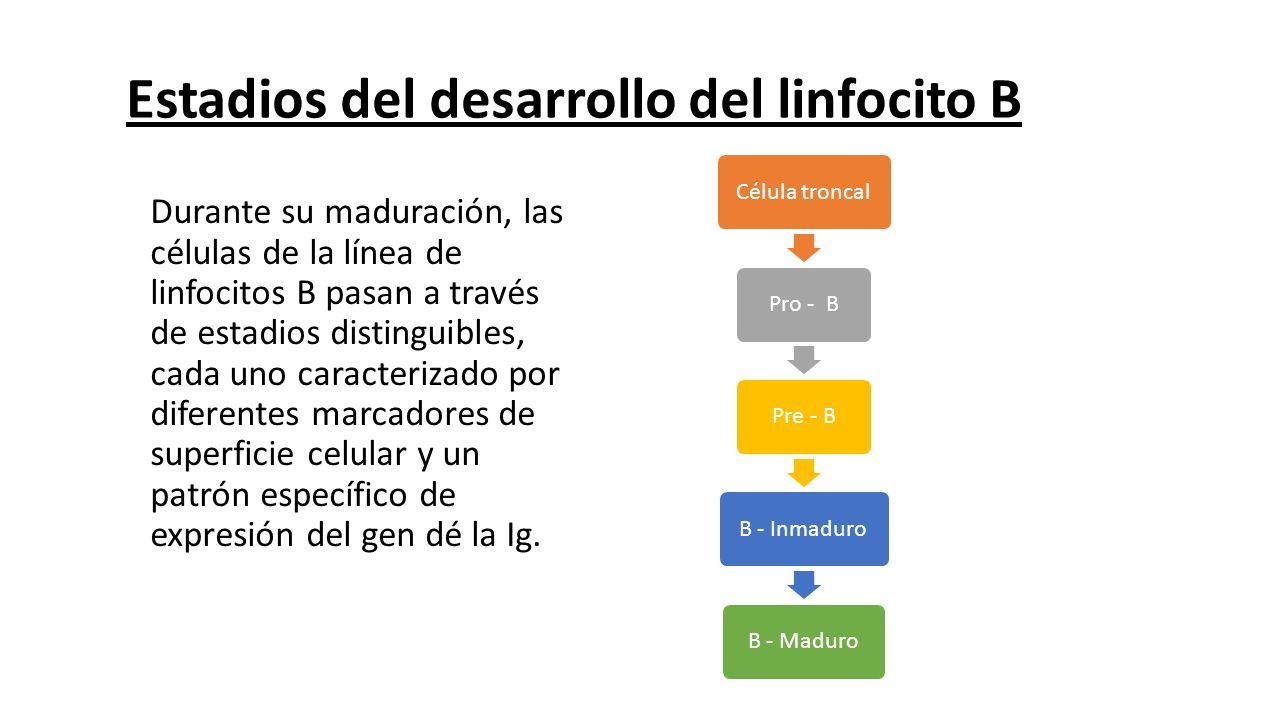 Estadios del desarrollo del linfocito B

Durante su maduración, las células de la línea de linfocitos B pasan a través de estadios distinguibles, cada uno caracterizado por diferentes marcadores de superficie celular y un patrón específico de expresión del gen dé la Ig.

Célula troncal

Pro - B

Pre - B

B - Inmaduro

B - Maduro